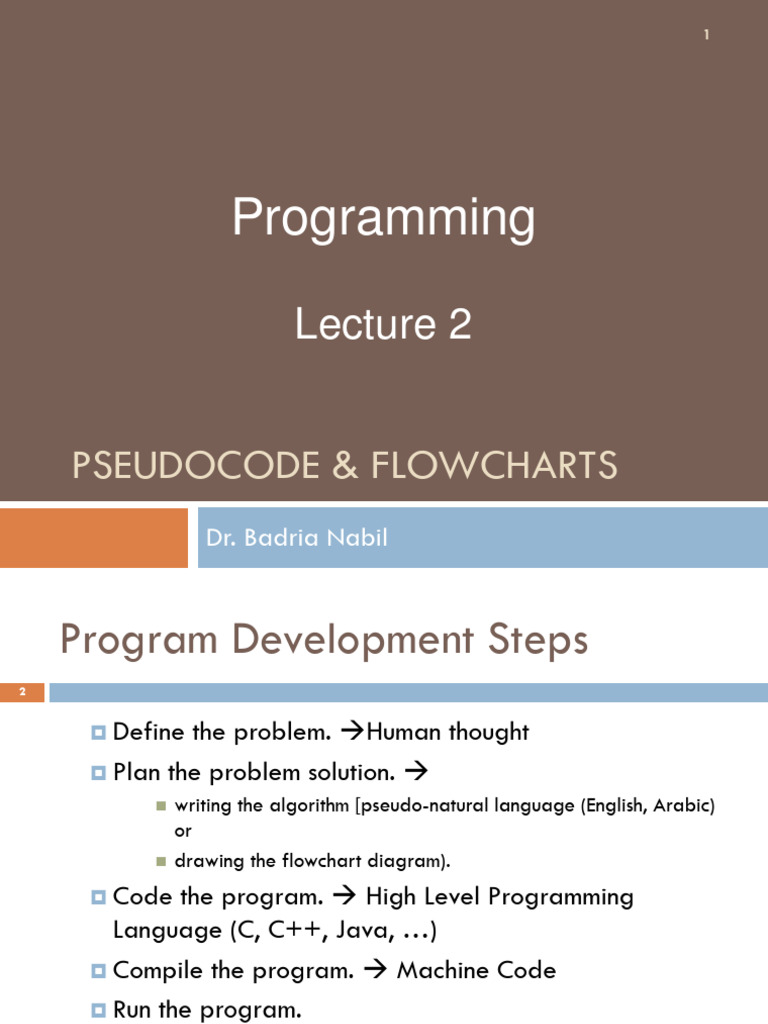 1

Programming

Lecture 2

PSEUDOCODE & FLOWCHARTS

Dr. Badria Nabil

Program Development Steps

2

Define the problem. →Human thought

Plan the problem solution. →

writing the algorithm [pseudo-natural language (English, Arabic) or

drawing the flowchart diagram).

Code the program. → High Level Programming Language (C, C++, Java, …)

Compile the program. → Machine Code

Run the program.